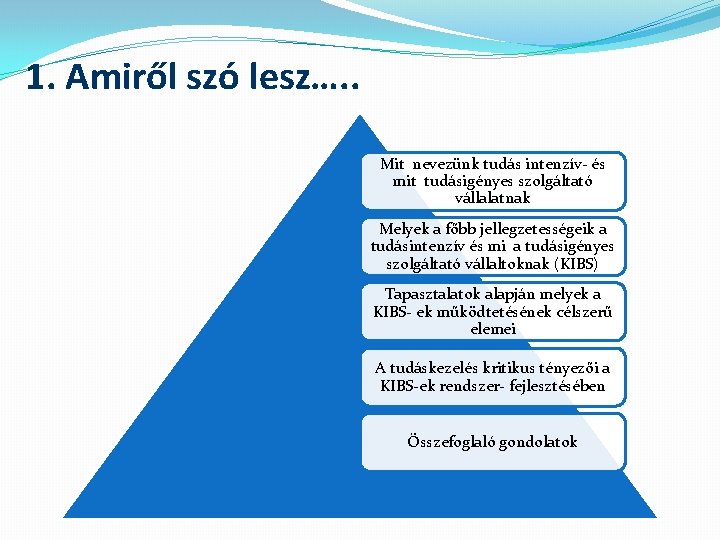 1. Amiről szó lesz…..

Mit nevezünk tudás intenzív- és mit tudásigényes szolgáltató vállalatnak

Melyek a főbb jellegzetességeik a tudásintenzív és mi a tudásigényes szolgáltató vállaltoknak (KIBS)

Tapasztalatok alapján melyek a KIBS- ek működtetésének célszerű elemei

A tudáskezelés kritikus tényezői a KIBS-ek rendszer- fejlesztésében

Összefoglaló gondolatok